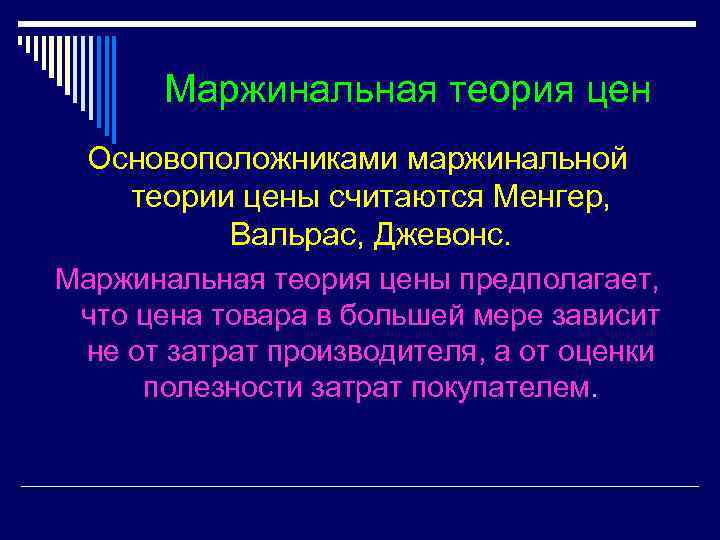 Маржинальная теория цен

Основоположниками маржинальной теории цены считаются Менгер, Вальрас, Джевонс.

Маржинальная теория цены предполагает, что цена товара в большей мере зависит не от затрат производителя, а от оценки полезности затрат покупателем.